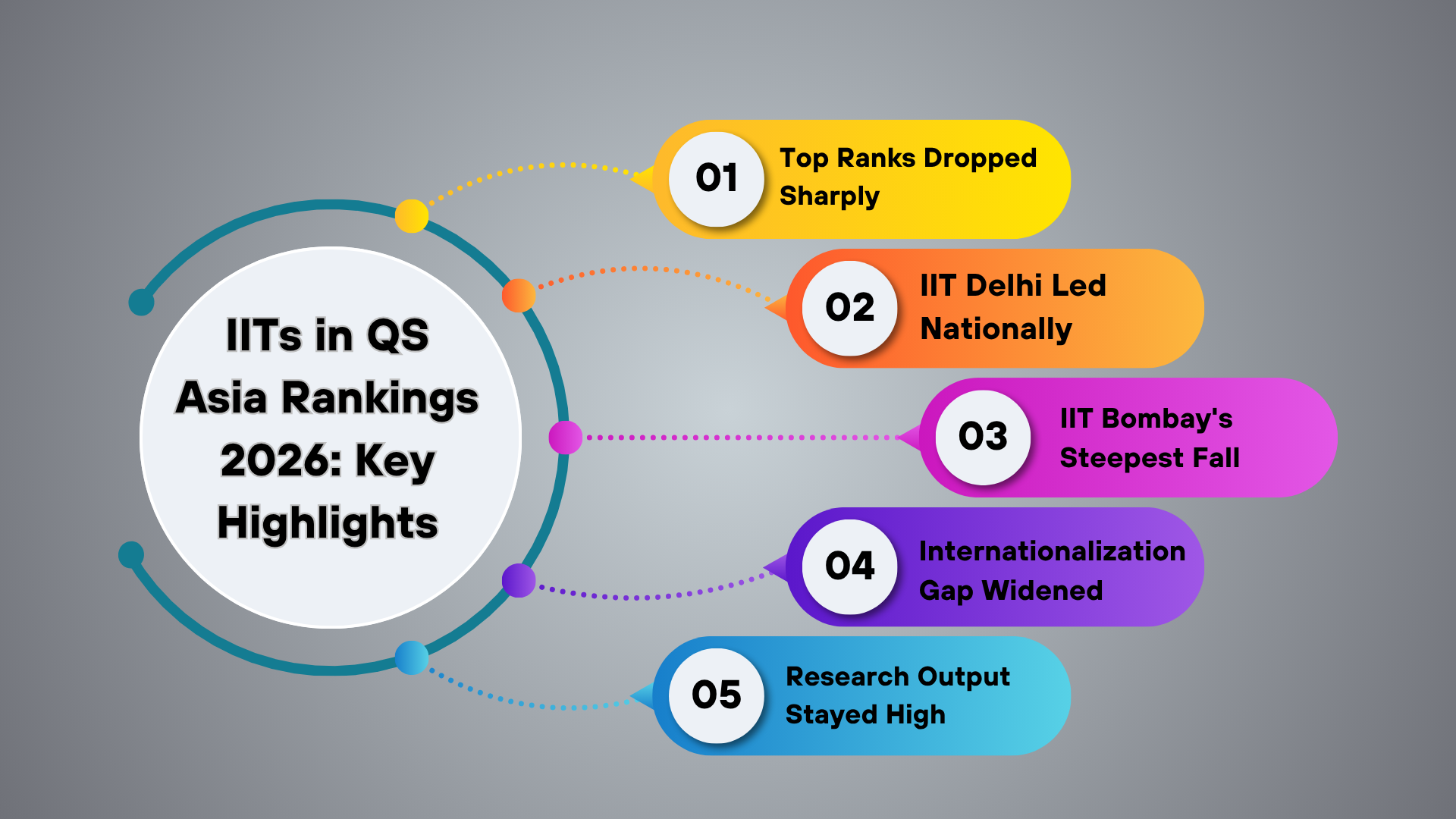 IITs in QS Asia Rankings 2026: Key Highlights

01 Top Ranks Dropped Sharply

02 IIT Delhi Led Nationally

03 IIT Bombay's Steepest Fall

04 Internationalization Gap Widened

05 Research Output Stayed High